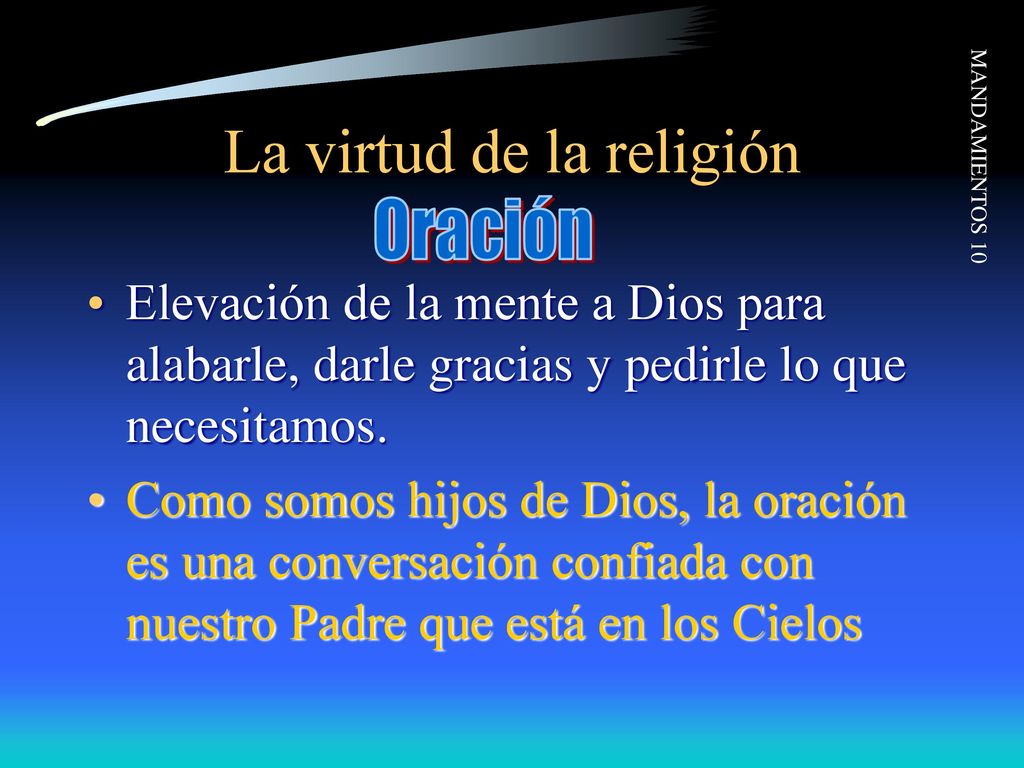 La virtud de la religión

Oración

MANDAMIENTOS 10

• Elevación de la mente a Dios para alabarle, darle gracias y pedirle lo que necesitamos.

• Como somos hijos de Dios, la oración es una conversación confiada con nuestro Padre que está en los Cielos